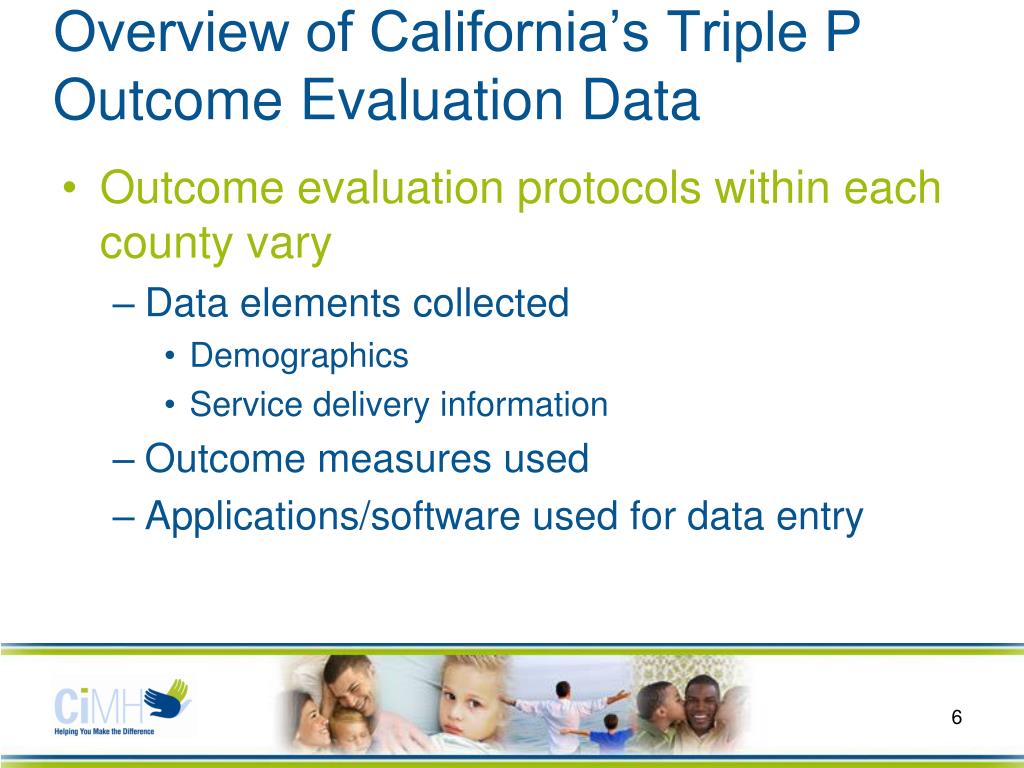 Overview of California's Triple P Outcome Evaluation Data

• Outcome evaluation protocols within each county vary

– Data elements collected

• Demographics

• Service delivery information

– Outcome measures used

– Applications/software used for data entry

CiMH
Helping You Make the Difference

6